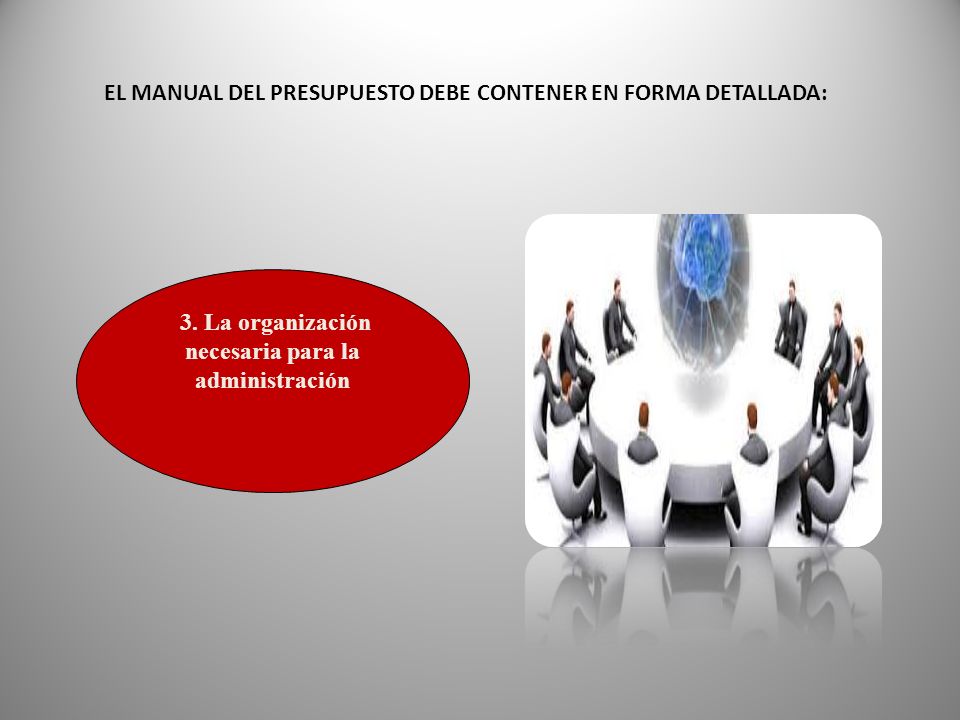 EL MANUAL DEL PRESUPUESTO DEBE CONTENER EN FORMA DETALLADA:

3. La organización necesaria para la administración